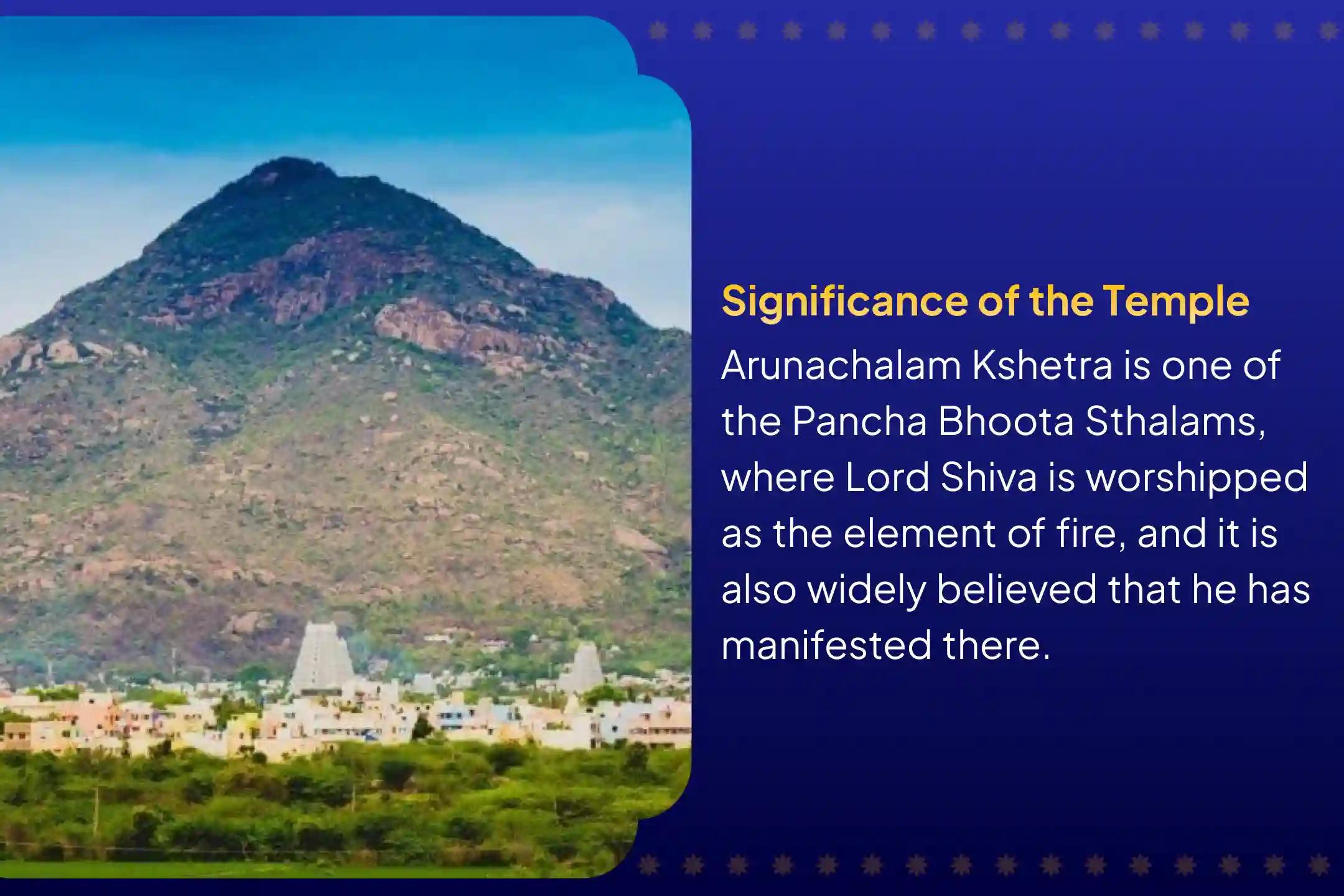 Significance of the Temple

Arunachalam Kshetra is one of the Pancha Bhoota Sthalams, where Lord Shiva is worshipped as the element of fire, and it is also widely believed that he has manifested there.